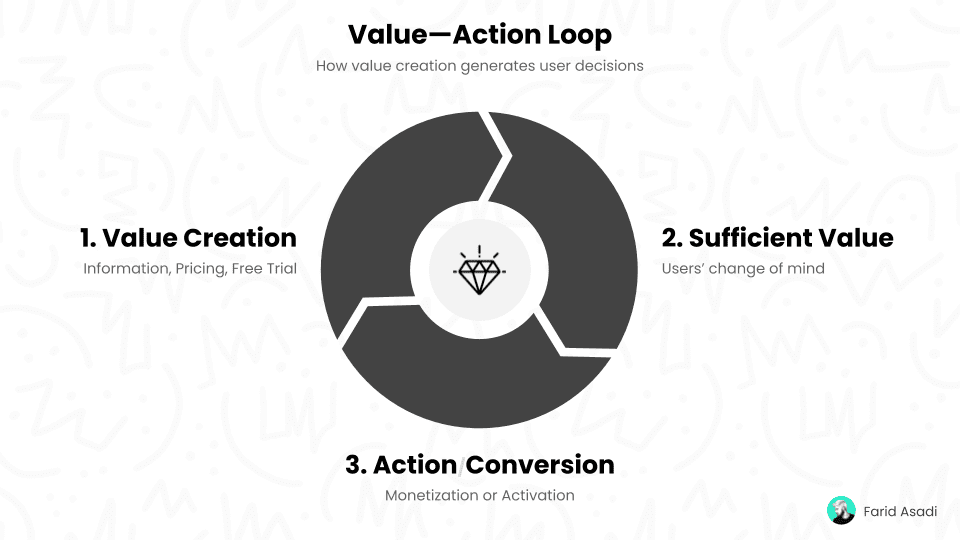 Value—Action Loop

How value creation generates user decisions

1. Value Creation

Information, Pricing, Free Trial

2. Sufficient Value

Users' change of mind

3. Action Conversion

Monetization or Activation

Farid Asadi